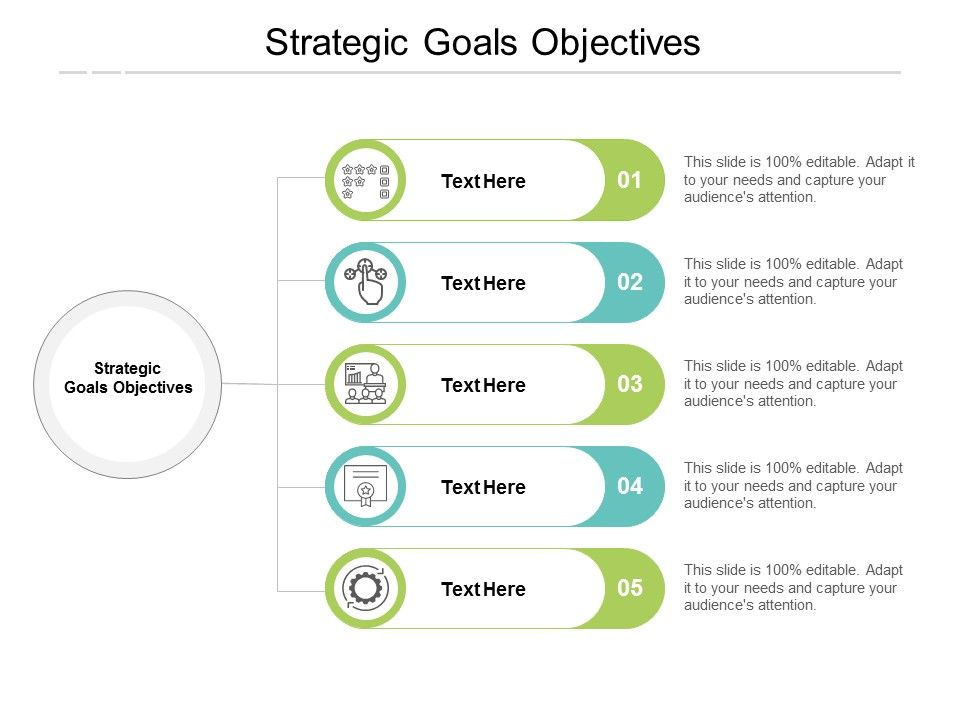 Strategic Goals Objectives

Strategic Goals Objectives

Text Here

01

This slide is 100% editable. Adapt it to your needs and capture your audience's attention.

Text Here

02

This slide is 100% editable. Adapt it to your needs and capture your audience's attention.

Text Here

03

This slide is 100% editable. Adapt it to your needs and capture your audience's attention.

Text Here

04

This slide is 100% editable. Adapt it to your needs and capture your audience's attention.

Text Here

05

This slide is 100% editable. Adapt it to your needs and capture your audience's attention.